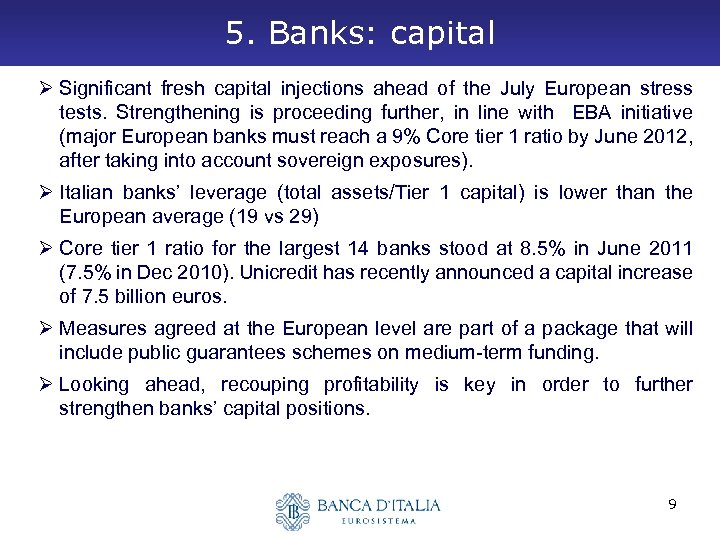 5. Banks: capital

➢ Significant fresh capital injections ahead of the July European stress tests. Strengthening is proceeding further, in line with EBA initiative (major European banks must reach a 9% Core tier 1 ratio by June 2012, after taking into account sovereign exposures).

➢ Italian banks' leverage (total assets/Tier 1 capital) is lower than the European average (19 vs 29)

➢ Core tier 1 ratio for the largest 14 banks stood at 8.5% in June 2011 (7.5% in Dec 2010). Unicredit has recently announced a capital increase of 7.5 billion euros.

➢ Measures agreed at the European level are part of a package that will include public guarantees schemes on medium-term funding.

➢ Looking ahead, recouping profitability is key in order to further strengthen banks' capital positions.

BANCA D'ITALIA
EUROSISTEMA

9